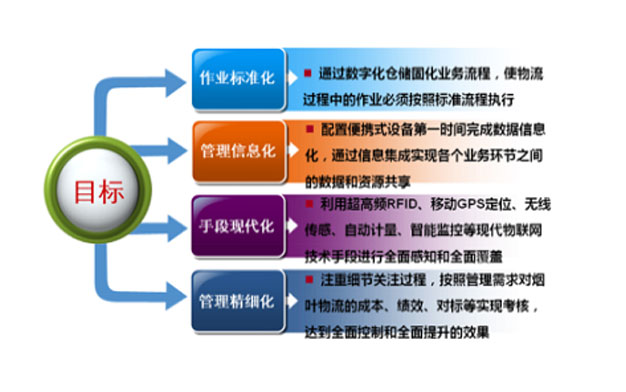 目标

作业标准化

■ 通过数字化仓储固化业务流程，使物流过程中的作业必须按照标准流程执行

管理信息化

■ 配置便携式设备第一时间完成数据信息化，通过信息集成实现各个业务环节之间的数据和资源共享

手段现代化

■ 利用超高频RFID、移动GPS定位、无线传感、自动计量、智能监控等现代物联网技术手段进行全面感知和全面覆盖

管理精细化

■ 注重细节关注过程，按照管理需求对烟叶物流的成本、绩效、对标等实现考核，达到全面控制和全面提升的效果